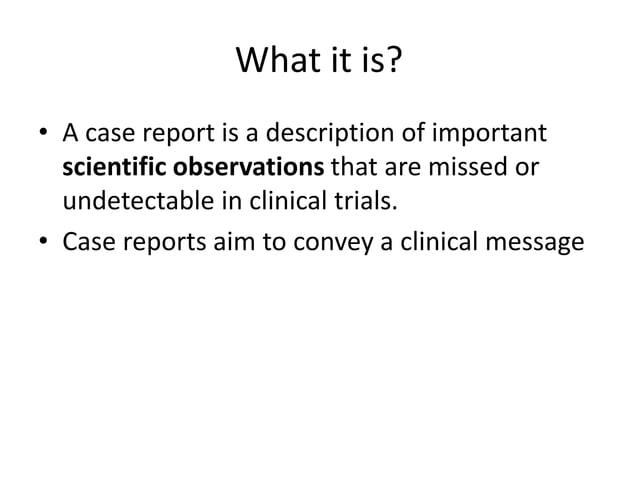 What it is?

• A case report is a description of important scientific observations that are missed or undetectable in clinical trials.

• Case reports aim to convey a clinical message